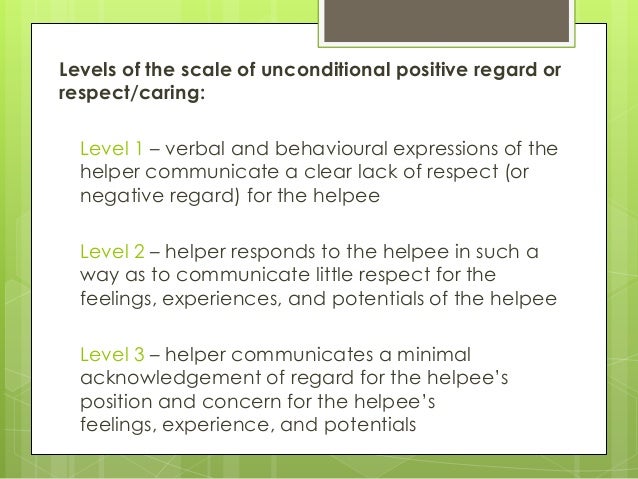 Levels of the scale of unconditional positive regard or respect/caring:

Level 1 – verbal and behavioural expressions of the helper communicate a clear lack of respect (or negative regard) for the helpee

Level 2 – helper responds to the helpee in such a way as to communicate little respect for the feelings, experiences, and potentials of the helpee

Level 3 – helper communicates a minimal acknowledgement of regard for the helpee's position and concern for the helpee's feelings, experience, and potentials